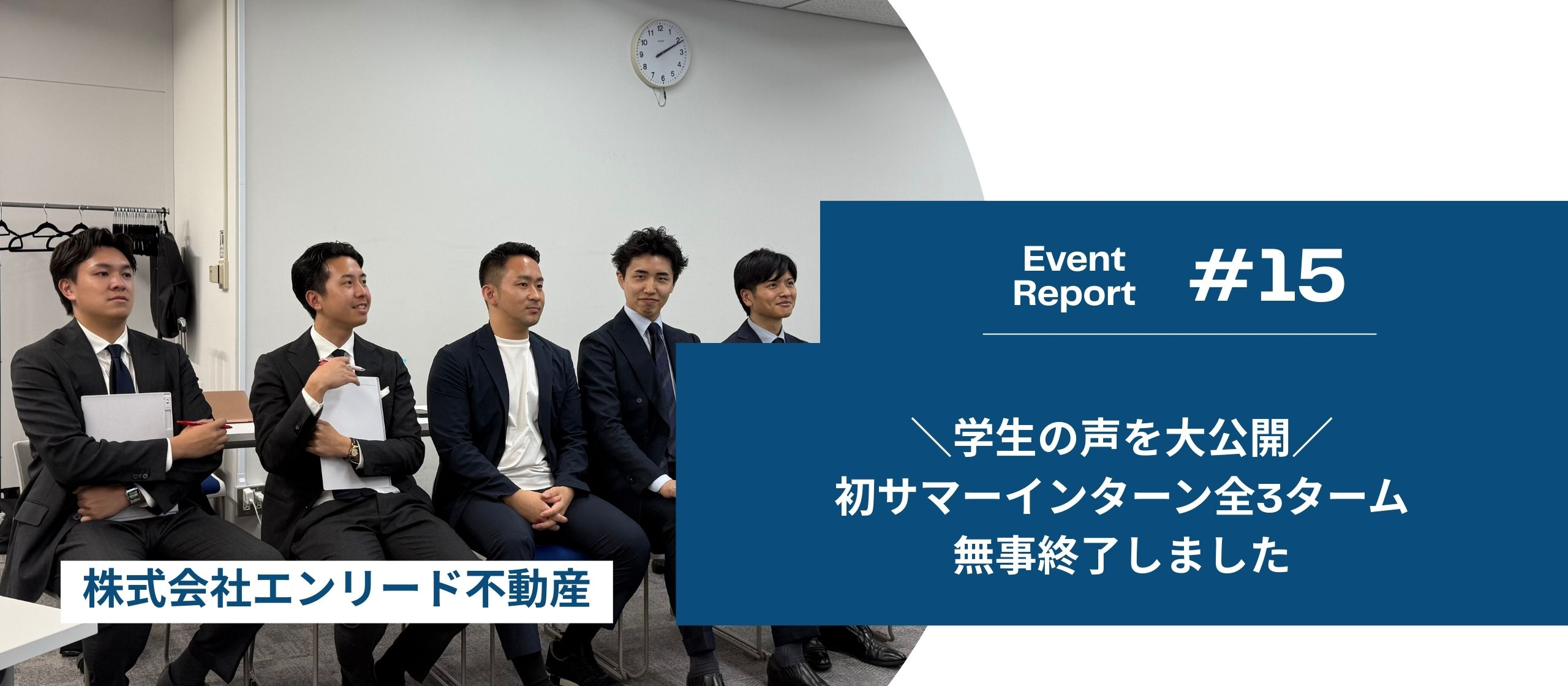 Event Report #15

＼学生の声を大公開／
初サマーインターン全3ターム
無事終了しました

株式会社エンリード不動産